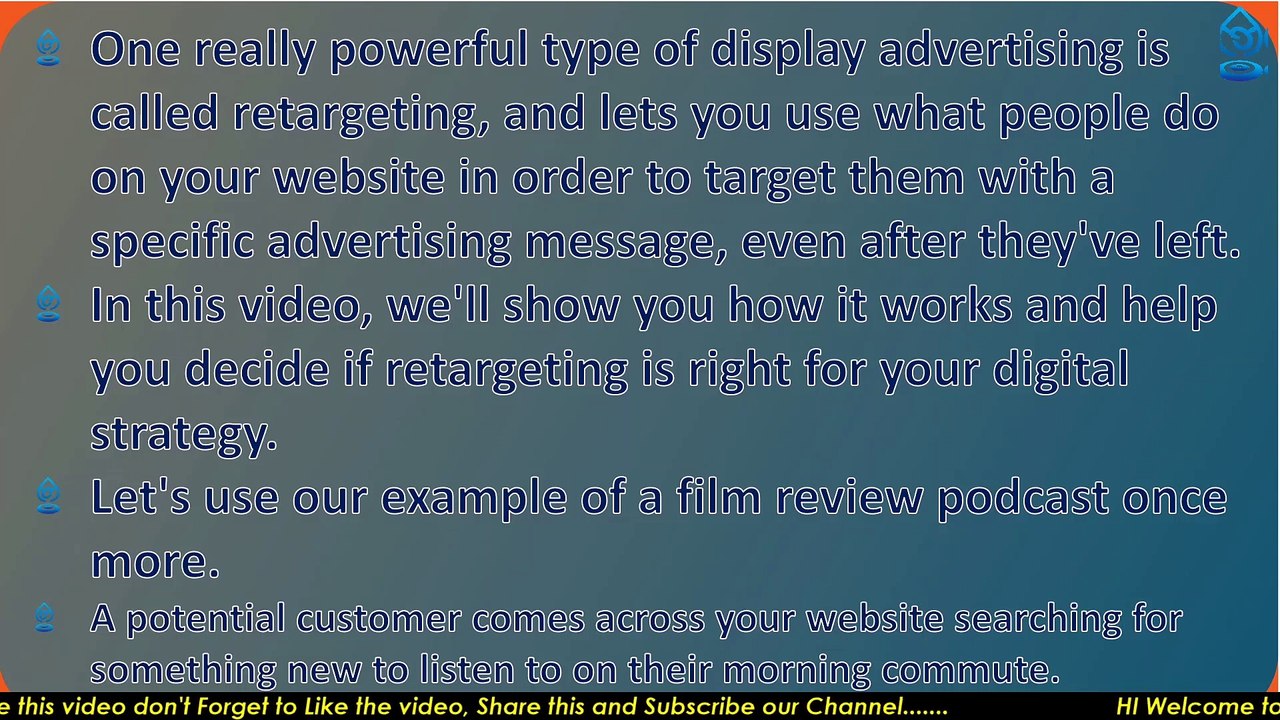 One really powerful type of display advertising is called retargeting, and lets you use what people do on your website in order to target them with a specific advertising message, even after they've left.

In this video, we'll show you how it works and help you decide if retargeting is right for your digital strategy.

Let's use our example of a film review podcast once more.

A potential customer comes across your website searching for something new to listen to on their morning commute.

e this video don't Forget to Like the video, Share this and Subscribe our Channel....... HI Welcome to